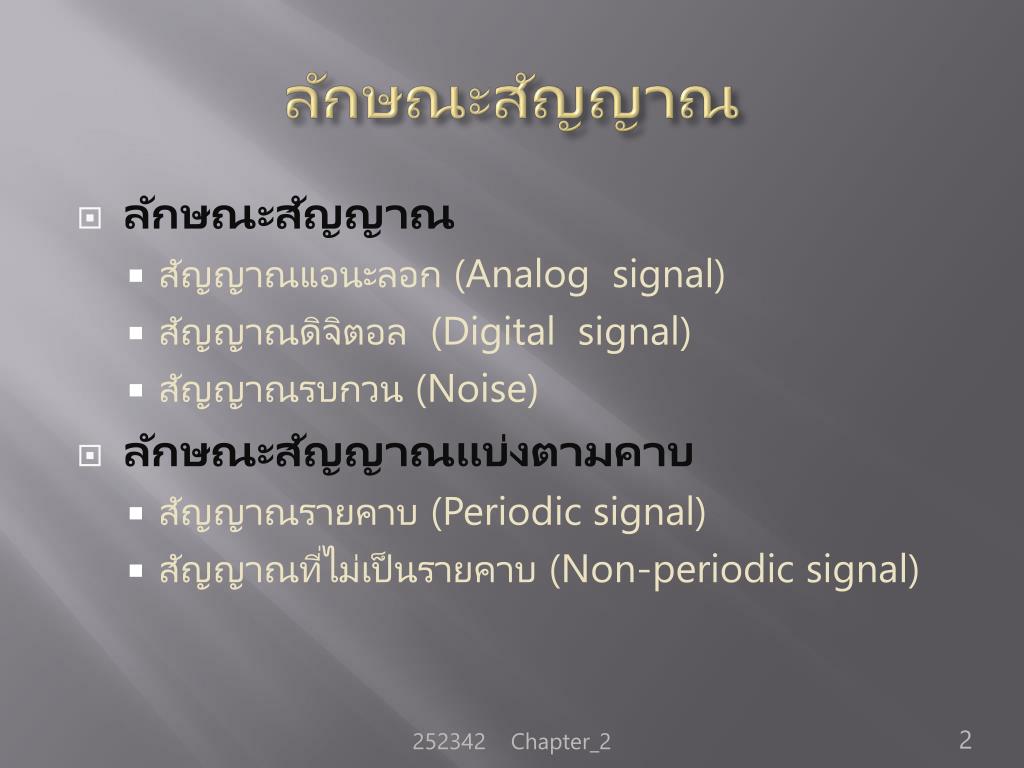 ลักษณะสัญญาณ

ลักษณะสัญญาณ
สัญญาณแอนะลอก (Analog signal)
สัญญาณดิจิตอล (Digital signal)
สัญญาณรบกวน (Noise)

ลักษณะสัญญาณแบ่งตามคาบ
สัญญาณรายคาบ (Periodic signal)
สัญญาณที่ไม่เป็นรายคาบ (Non-periodic signal)

252342 Chapter_2

2